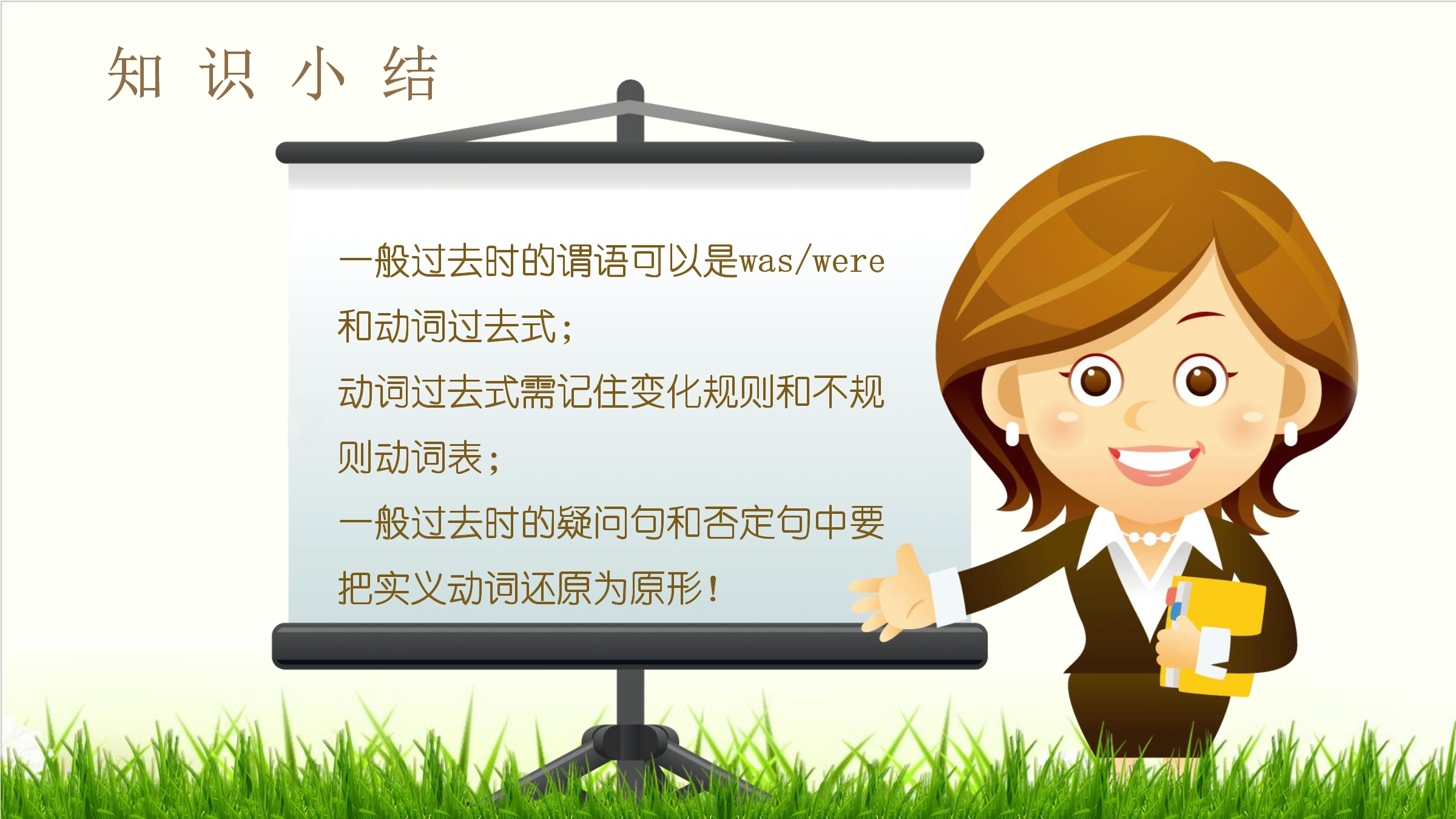 知 识 小 结

一般过去时的谓语可以是was/were和动词过去式；

动词过去式需记住变化规则和不规则动词表；

一般过去时的疑问句和否定句中要把实义动词还原为原形！